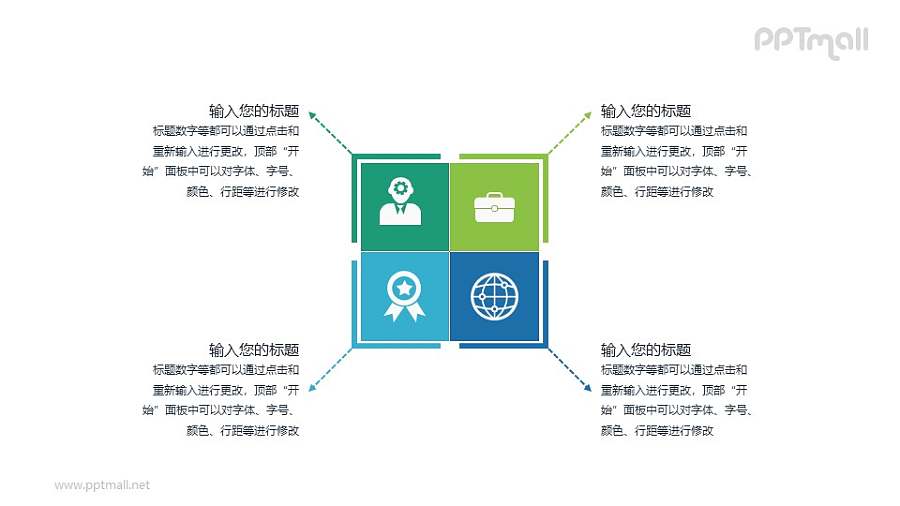 PPTmall

输入您的标题
标题数字等都可以通过点击和重新输入进行更改，顶部“开始”面板中可以对字体、字号、颜色、行距等进行修改

输入您的标题
标题数字等都可以通过点击和重新输入进行更改，顶部“开始”面板中可以对字体、字号、颜色、行距等进行修改

输入您的标题
标题数字等都可以通过点击和重新输入进行更改，顶部“开始”面板中可以对字体、字号、颜色、行距等进行修改

输入您的标题
标题数字等都可以通过点击和重新输入进行更改，顶部“开始”面板中可以对字体、字号、颜色、行距等进行修改

www.pptmall.net